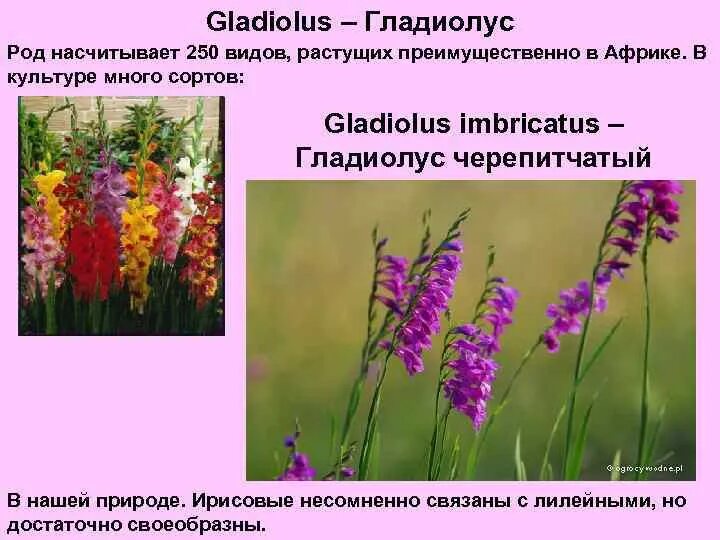 Gladiolus – Гладиолус

Род насчитывает 250 видов, растущих преимущественно в Африке. В культуре много сортов:

Gladiolus imbricatus – Гладиолус черепитчатый

©ogrodywodne.pl

В нашей природе. Ирисовые несомненно связаны с лилейными, но достаточно своеобразны.